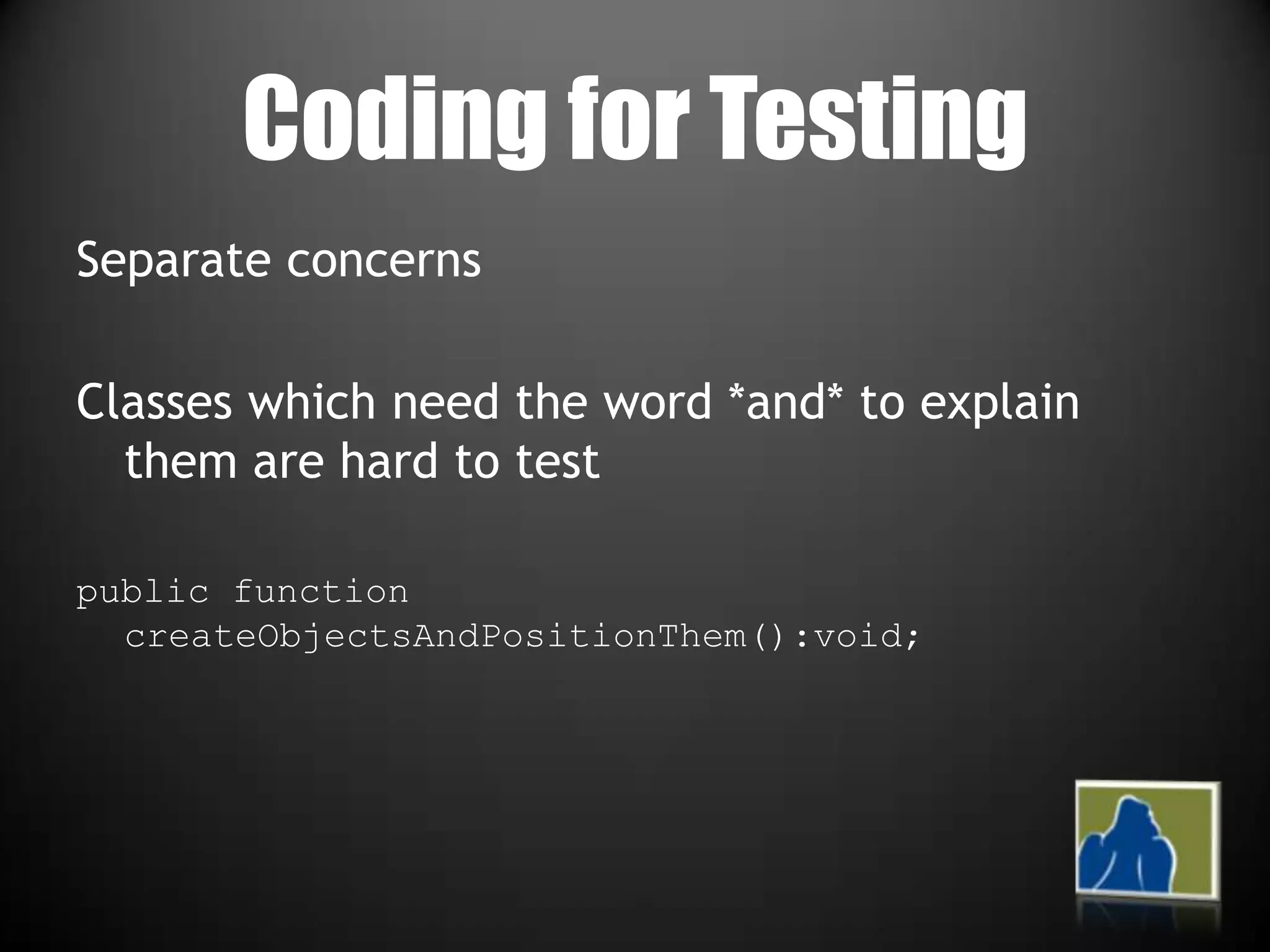 Coding for Testing

Separate concerns

Classes which need the word *and* to explain them are hard to test

public function createObjectsAndPositionThem():void;